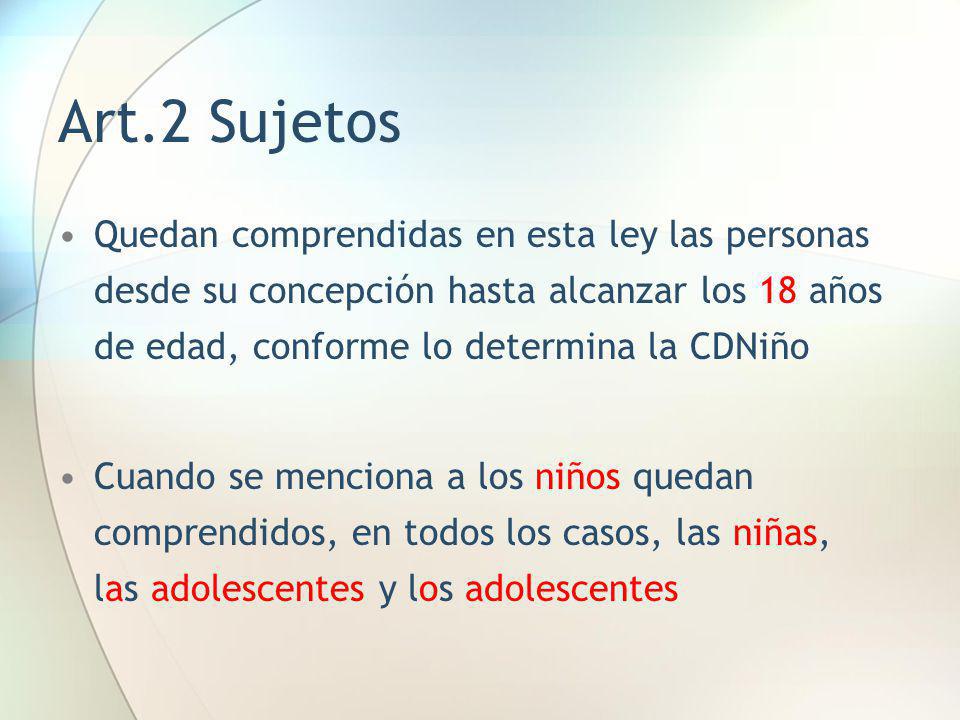 Art.2 Sujetos

• Quedan comprendidas en esta ley las personas desde su concepción hasta alcanzar los 18 años de edad, conforme lo determina la CDNiño

• Cuando se menciona a los niños quedan comprendidos, en todos los casos, las niñas, las adolescentes y los adolescentes